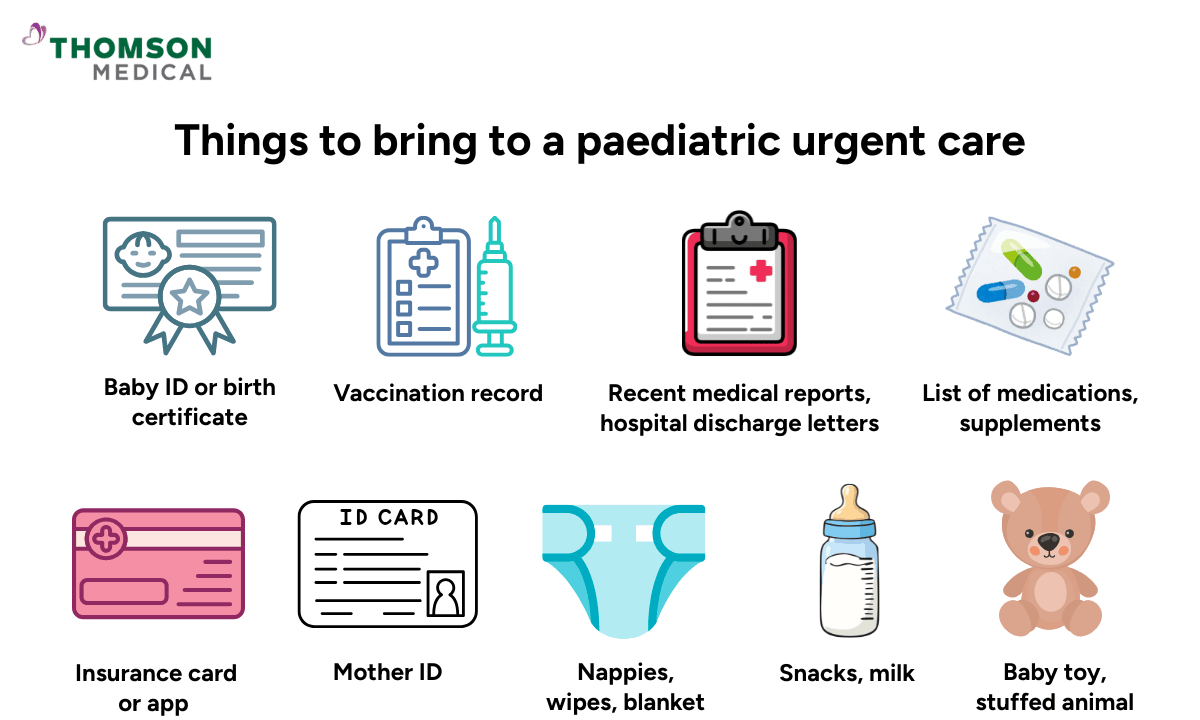 THOMSON MEDICAL

Things to bring to a paediatric urgent care

Baby ID or birth certificate

Vaccination record

Recent medical reports, hospital discharge letters

List of medications, supplements

Insurance card or app

ID CARD

Mother ID

Nappies, wipes, blanket

Snacks, milk

Baby toy, stuffed animal